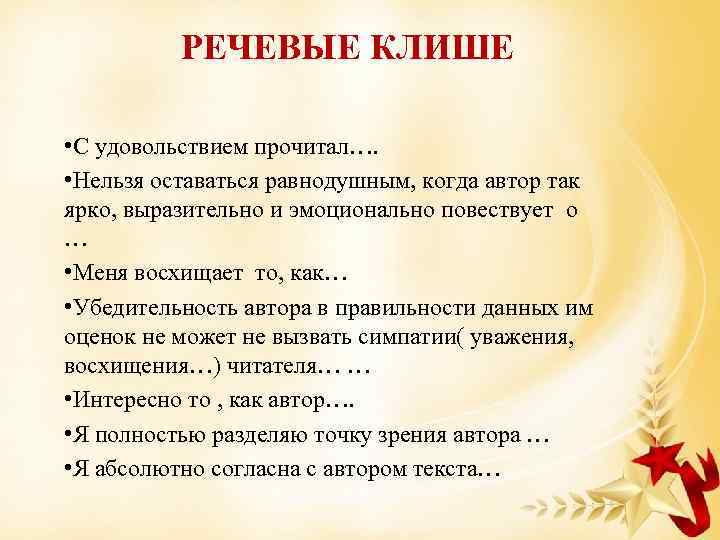 РЕЧЕВЫЕ КЛИШЕ

•С удовольствием прочитал….

•Нельзя оставаться равнодушным, когда автор так ярко, выразительно и эмоционально повествует о …

•Меня восхищает то, как…

•Убедительность автора в правильности данных им оценок не может не вызвать симпатии( уважения, восхищения…) читателя… …

•Интересно то , как автор….

•Я полностью разделяю точку зрения автора …

•Я абсолютно согласна с автором текста…